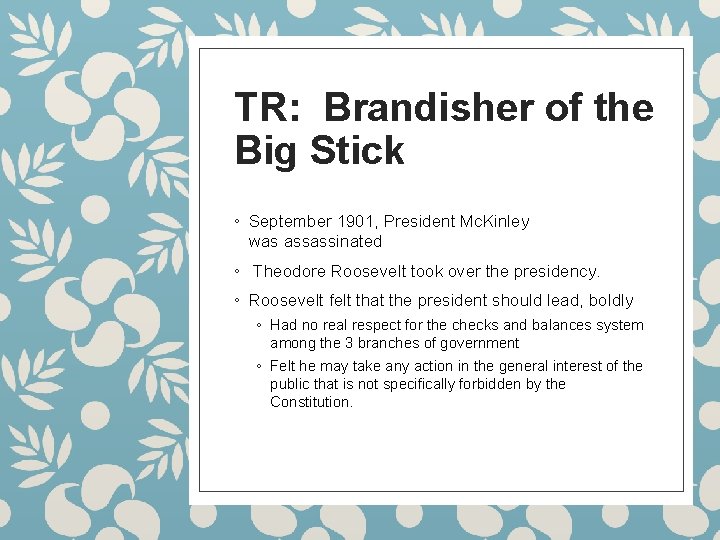 TR: Brandisher of the Big Stick

◦ September 1901, President McKinley was assassinated

◦ Theodore Roosevelt took over the presidency.

◦ Roosevelt felt that the president should lead, boldly

◦ Had no real respect for the checks and balances system among the 3 branches of government

◦ Felt he may take any action in the general interest of the public that is not specifically forbidden by the Constitution.